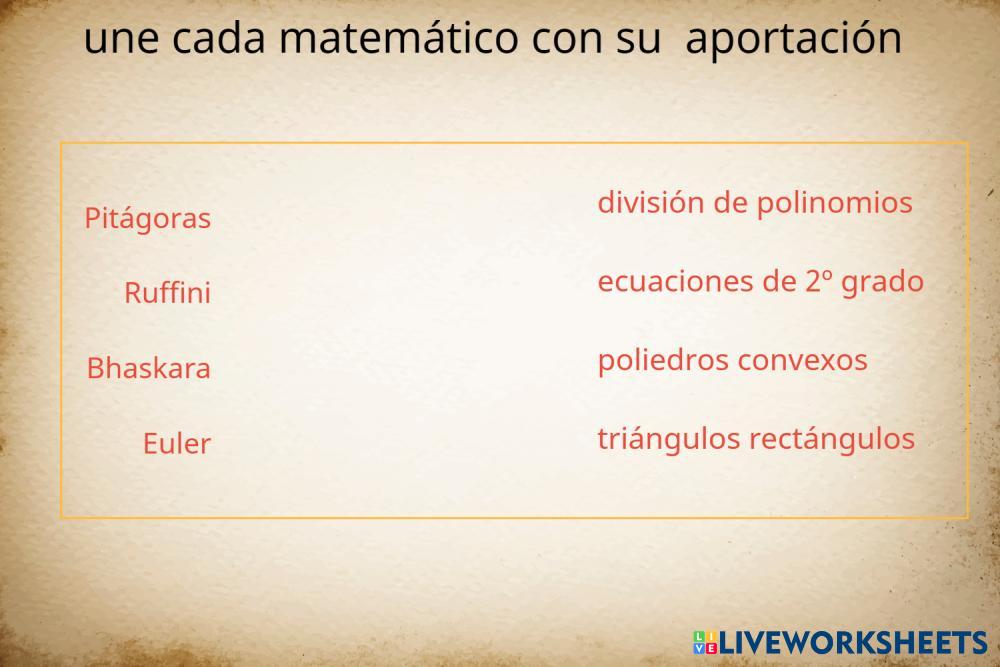 une cada matemático con su aportación

Pitágoras

Ruffini

Bhaskara

Euler

división de polinomios

ecuaciones de 2º grado

poliedros convexos

triángulos rectángulos

LIVEWORKSHEETS